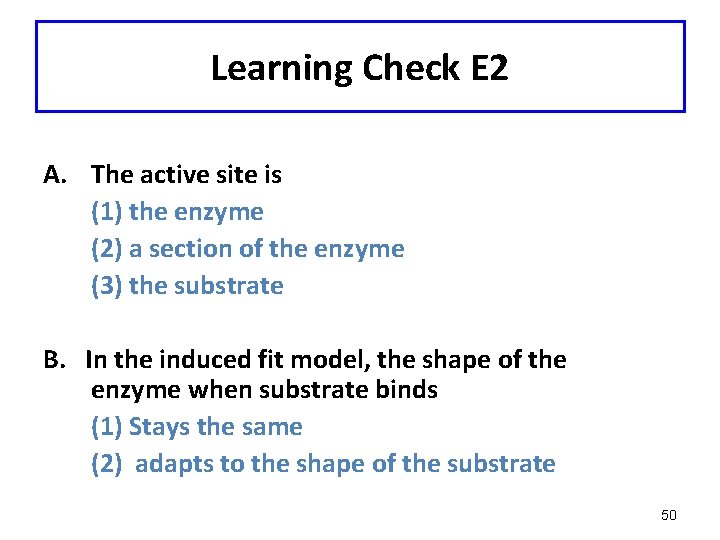 Learning Check E2

A. The active site is
(1) the enzyme
(2) a section of the enzyme
(3) the substrate

B. In the induced fit model, the shape of the enzyme when substrate binds
(1) Stays the same
(2) adapts to the shape of the substrate

50